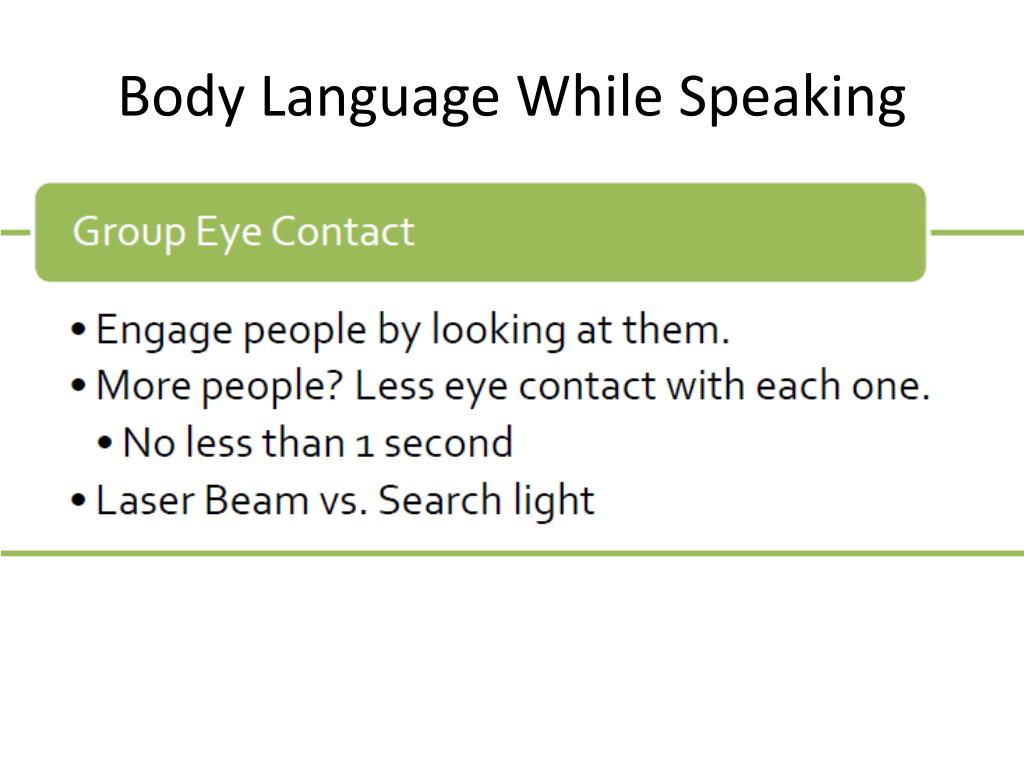 Body Language While Speaking

Group Eye Contact

• Engage people by looking at them.
• More people? Less eye contact with each one.
  • No less than 1 second
• Laser Beam vs. Search light